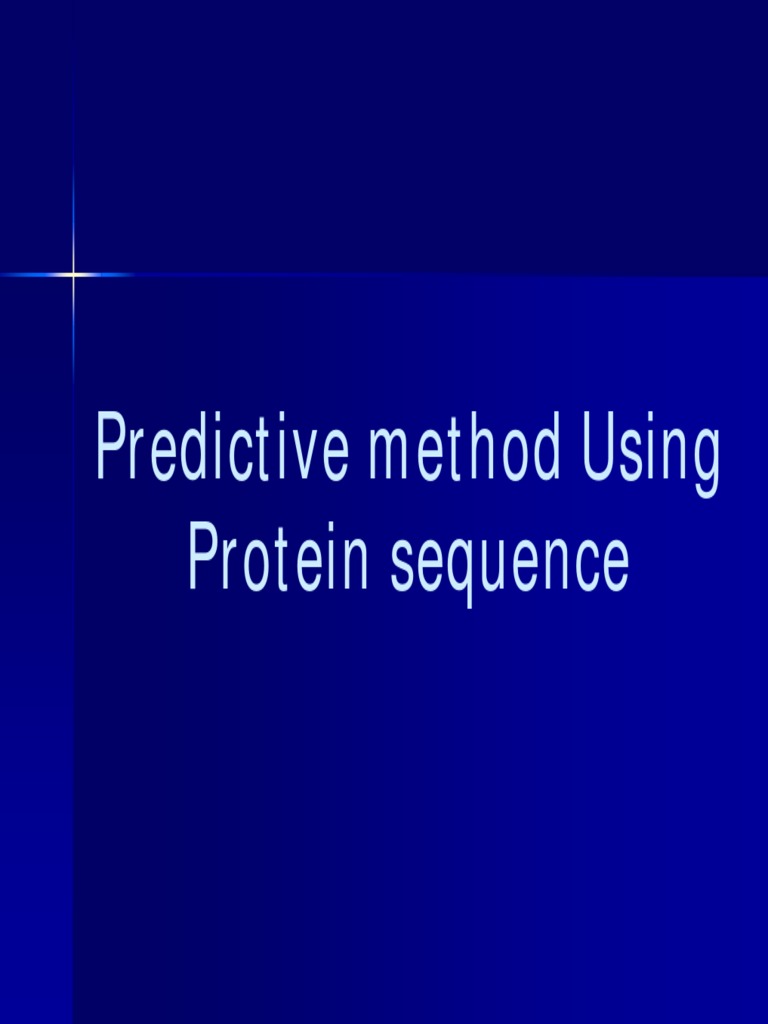 Predictive method Using Protein sequence